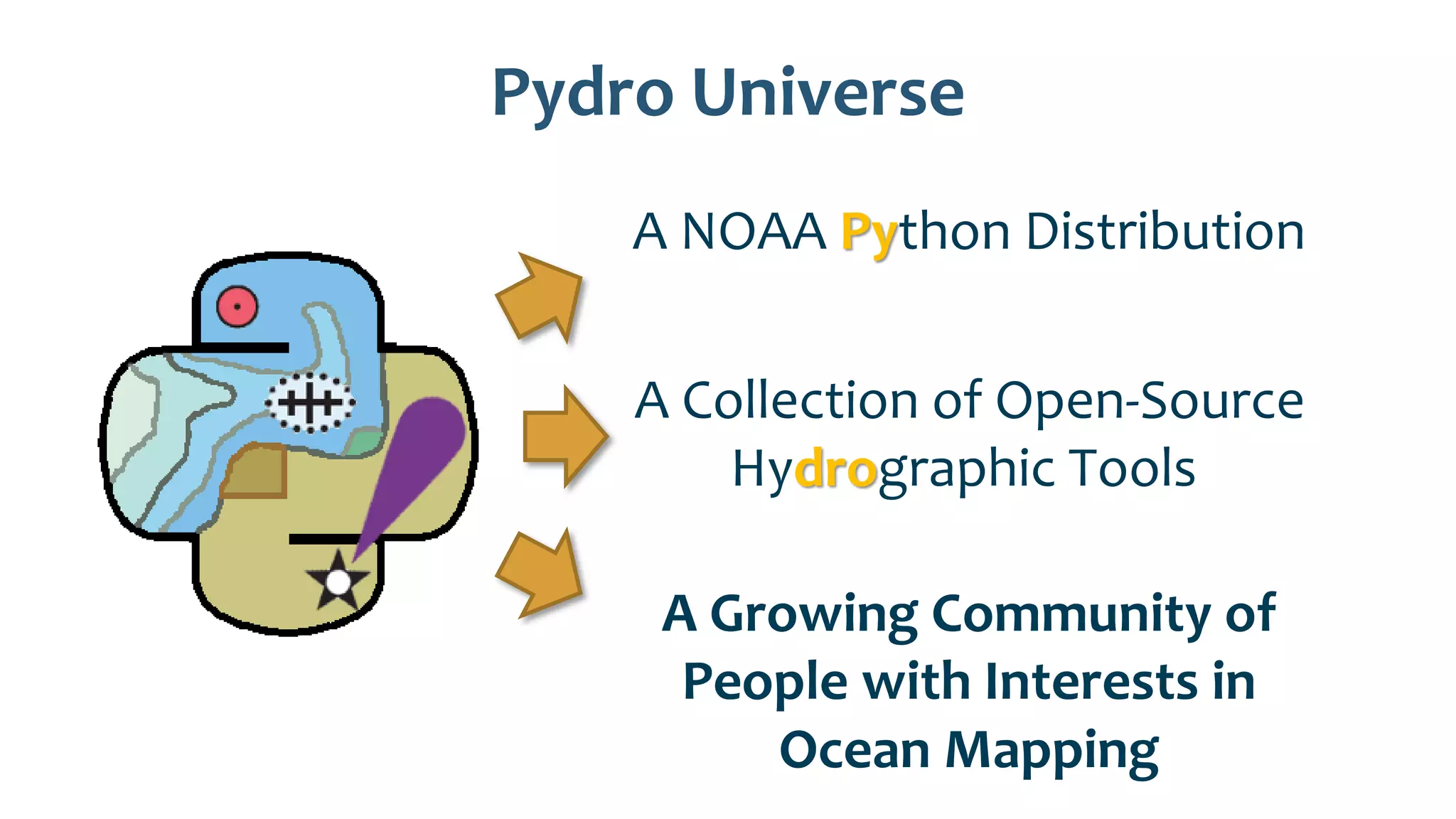 Pydro Universe

A NOAA Python Distribution

A Collection of Open-Source Hydrographic Tools

A Growing Community of People with Interests in Ocean Mapping